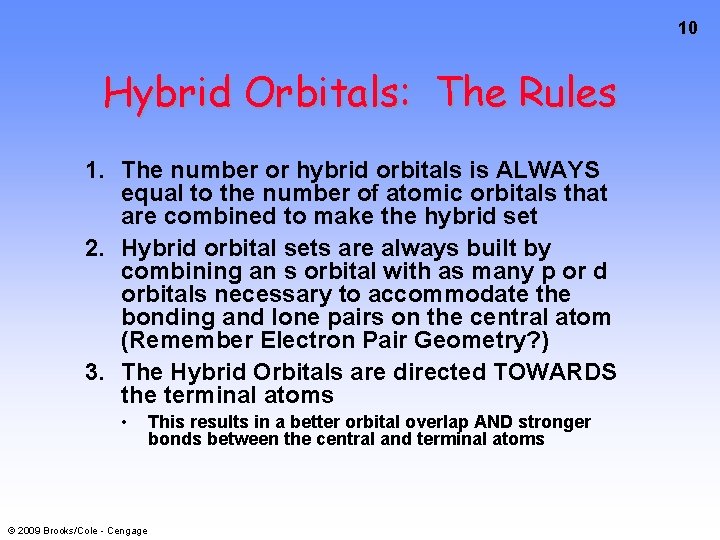 10

Hybrid Orbitals: The Rules

1. The number or hybrid orbitals is ALWAYS equal to the number of atomic orbitals that are combined to make the hybrid set

2. Hybrid orbital sets are always built by combining an s orbital with as many p or d orbitals necessary to accommodate the bonding and lone pairs on the central atom (Remember Electron Pair Geometry?)

3. The Hybrid Orbitals are directed TOWARDS the terminal atoms

• This results in a better orbital overlap AND stronger bonds between the central and terminal atoms

© 2009 Brooks/Cole - Cengage